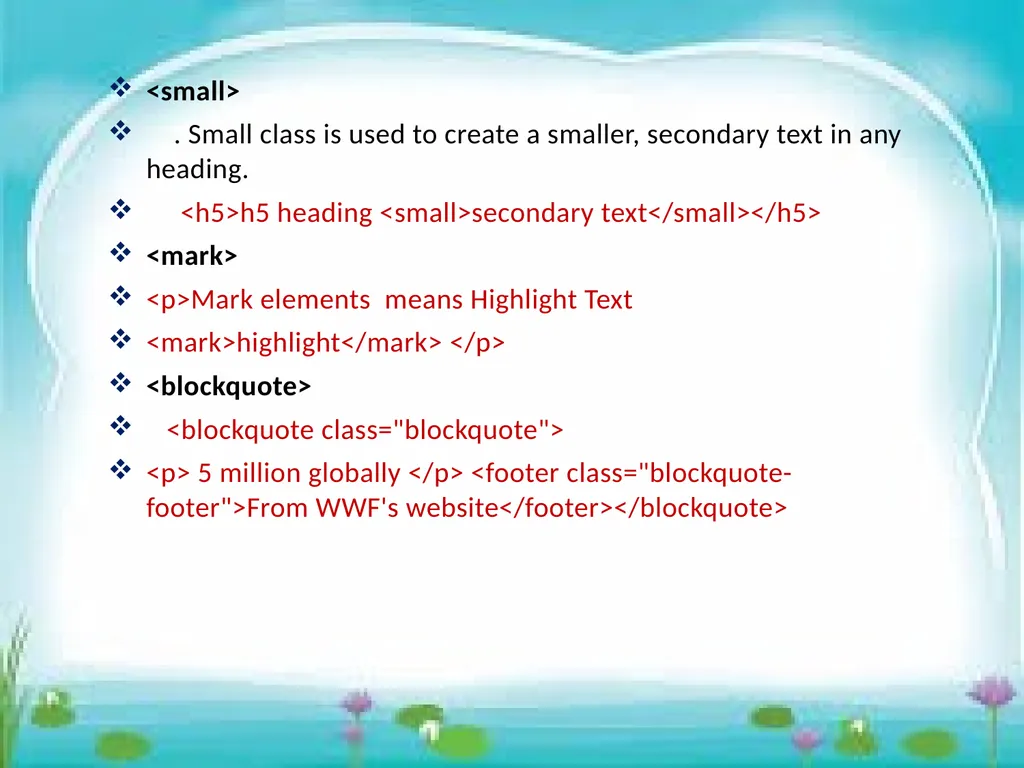 ❖ <small>

❖ . Small class is used to create a smaller, secondary text in any heading.

❖ <h5>h5 heading <small>secondary text</small></h5>

❖ <mark>

❖ <p>Mark elements  means Highlight Text

❖ <mark>highlight</mark> </p>

❖ <blockquote>

❖ <blockquote class="blockquote">

❖ <p> 5 million globally </p> <footer class="blockquote-footer">From WWF's website</footer></blockquote>